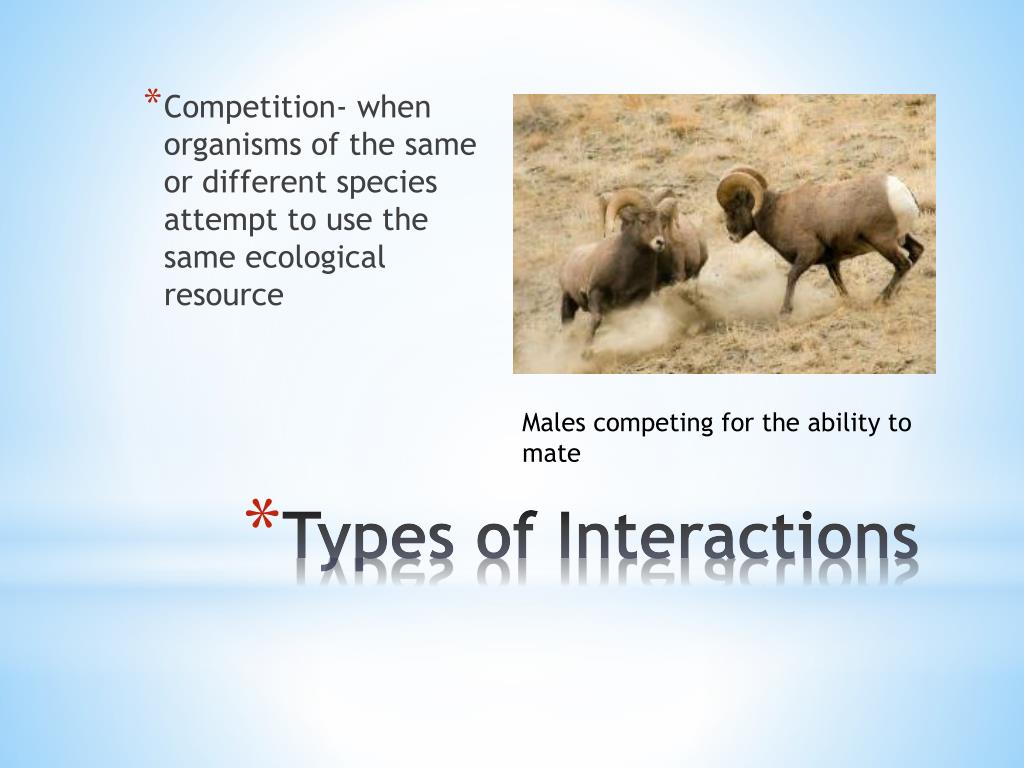 *Competition- when organisms of the same or different species attempt to use the same ecological resource

Males competing for the ability to mate

*Types of Interactions